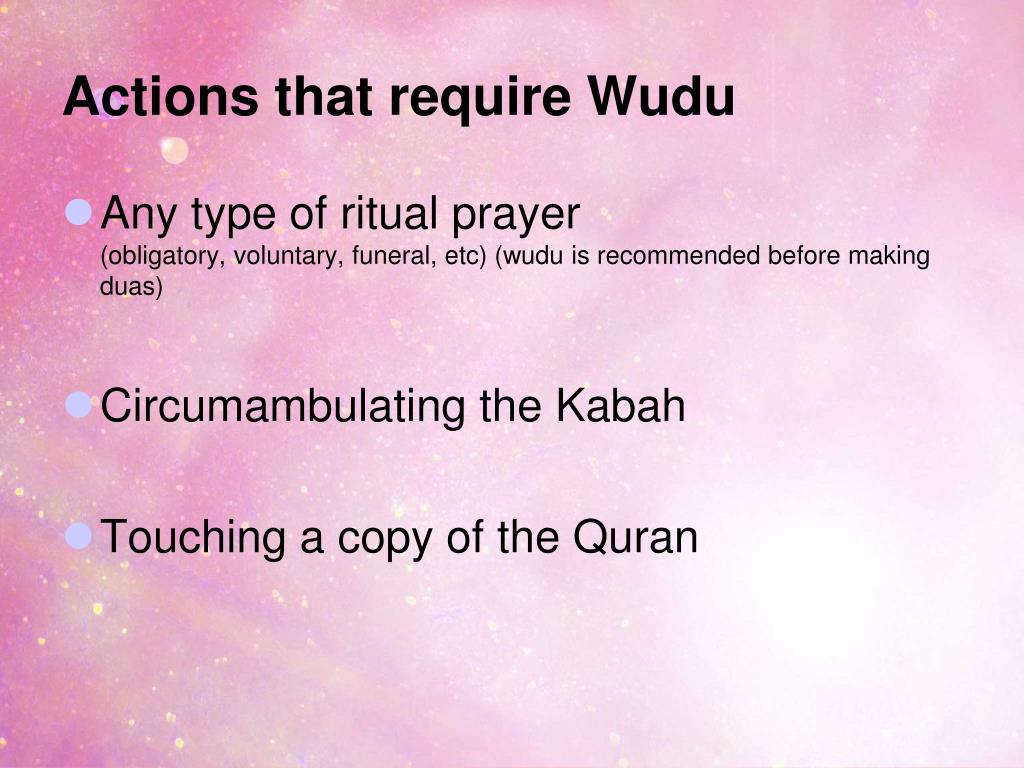 Actions that require Wudu

Any type of ritual prayer
(obligatory, voluntary, funeral, etc) (wudu is recommended before making duas)

Circumambulating the Kabah

Touching a copy of the Quran